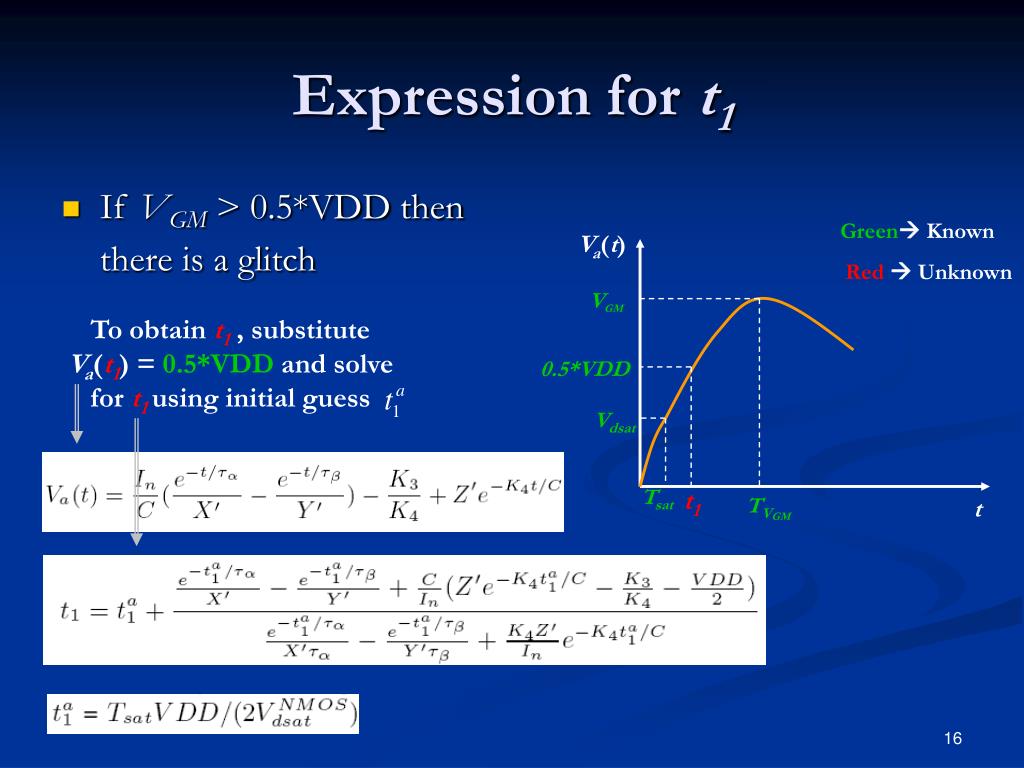 Expression for $t_1$

If $V_{GM}$ > 0.5*VDD then there is a glitch

To obtain $t_1$ , substitute $V_a(t_1)$ = 0.5*VDD and solve for $t_1$ using initial guess $t_1^a$

$V_a(t) = \frac{I_n}{C}(\frac{e^{-t/\tau_\alpha}}{X'} - \frac{e^{-t/\tau_\beta}}{Y'}) - \frac{K_3}{K_4} + Z'e^{-K_4 t/C}$

$t_1 = t_1^a + \frac{\frac{e^{-t_1^a/\tau_\alpha}}{X'} - \frac{e^{-t_1^a/\tau_\beta}}{Y'} + \frac{C}{I_n}(Z'e^{-K_4 t_1^a/C} - \frac{K_3}{K_4} - \frac{VDD}{2})}{\frac{e^{-t_1^a/\tau_\alpha}}{X'\tau_\alpha} - \frac{e^{-t_1^a/\tau_\beta}}{Y'\tau_\beta} + \frac{K_4 Z'}{I_n}e^{-K_4 t_1^a/C}}$

$t_1^a = T_{sat}VDD/(2V_{dsat}^{NMOS})$

Green→ Known
Red → Unknown

$V_a(t)$
$V_{GM}$
0.5*VDD
$V_{dsat}$
$T_{sat}$
$t_1$
$T_{V_{GM}}$
$t$

16